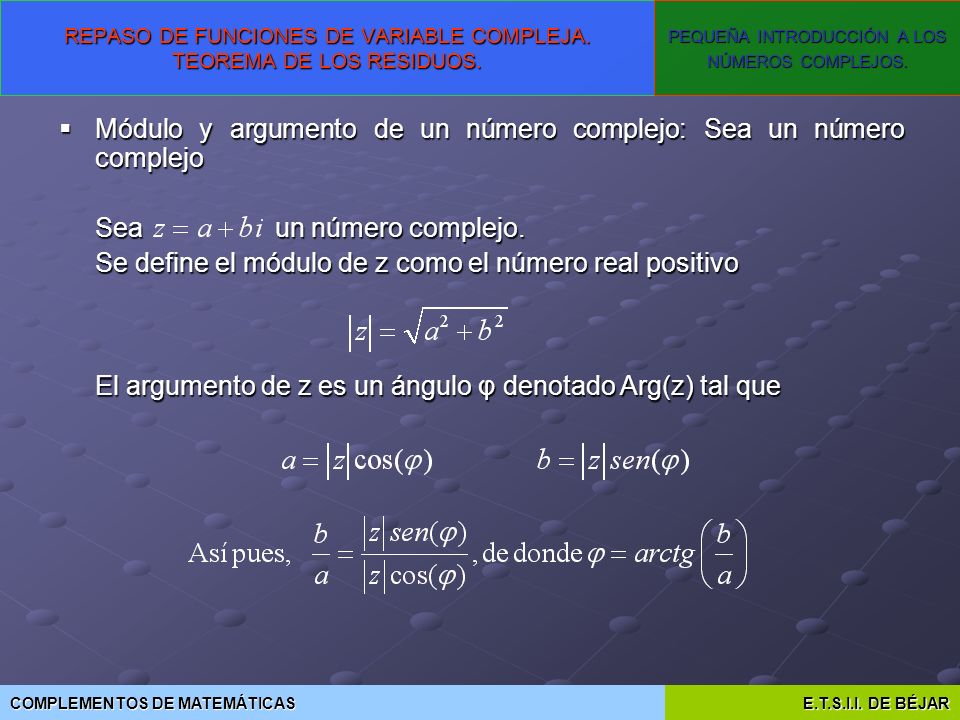 REPASO DE FUNCIONES DE VARIABLE COMPLEJA. TEOREMA DE LOS RESIDUOS.

PEQUEÑA INTRODUCCIÓN A LOS NÚMEROS COMPLEJOS.

▪ Módulo y argumento de un número complejo: Sea un número complejo

Sea $z = a + bi$ un número complejo.

Se define el módulo de z como el número real positivo

$|z| = \sqrt{a^2 + b^2}$

El argumento de z es un ángulo φ denotado Arg(z) tal que

$a = |z|\cos(\varphi)$ $b = |z|sen(\varphi)$

$\text{Así pues, } \frac{b}{a} = \frac{|z|sen(\varphi)}{|z|\cos(\varphi)}, \text{de donde } \varphi = arctg\left(\frac{b}{a}\right)$

COMPLEMENTOS DE MATEMÁTICAS

E.T.S.I.I. DE BÉJAR